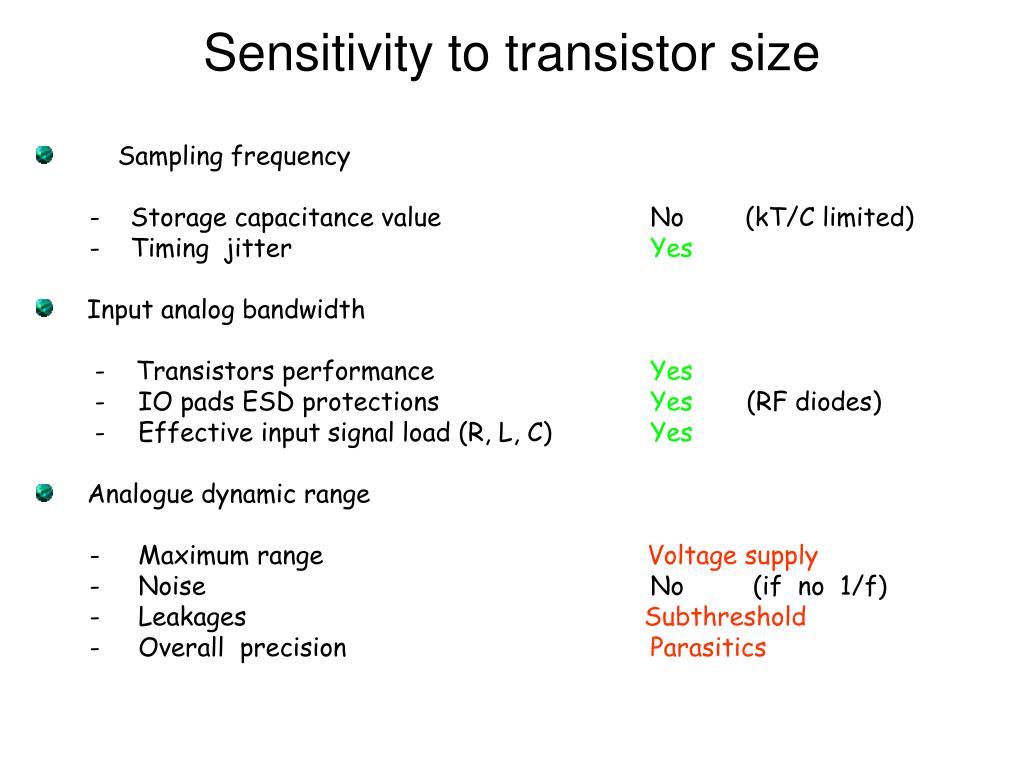 Sensitivity to transistor size

Sampling frequency

- Storage capacitance value No (kT/C limited)
- Timing jitter Yes

Input analog bandwidth

- Transistors performance Yes
- IO pads ESD protections Yes (RF diodes)
- Effective input signal load (R, L, C) Yes

Analogue dynamic range

- Maximum range Voltage supply
- Noise No (if no 1/f)
- Leakages Subthreshold
- Overall precision Parasitics